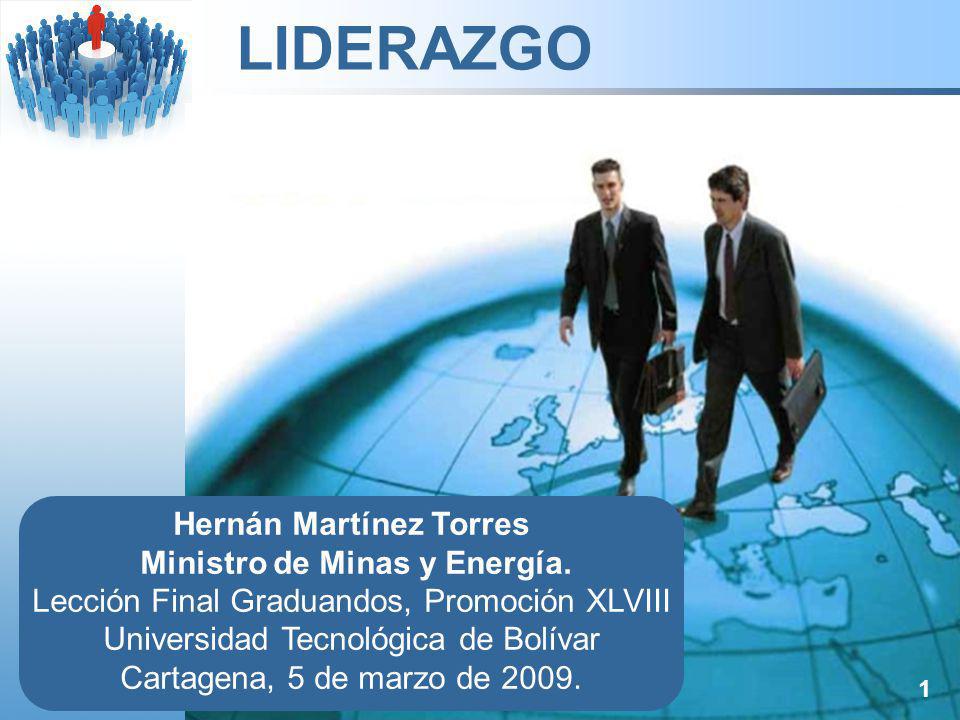 LIDERAZGO

Hernán Martínez Torres
Ministro de Minas y Energía.
Lección Final Graduandos, Promoción XLVIII
Universidad Tecnológica de Bolívar
Cartagena, 5 de marzo de 2009.

1